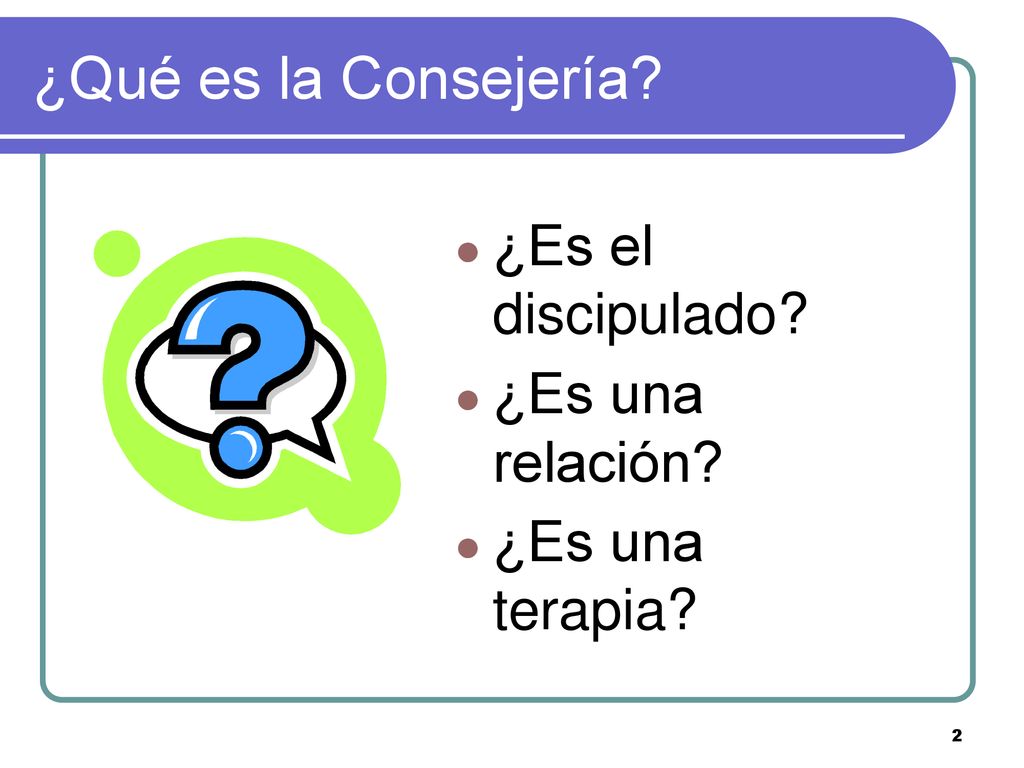 ¿Qué es la Consejería?

- ¿Es el discipulado?
- ¿Es una relación?
- ¿Es una terapia?

2